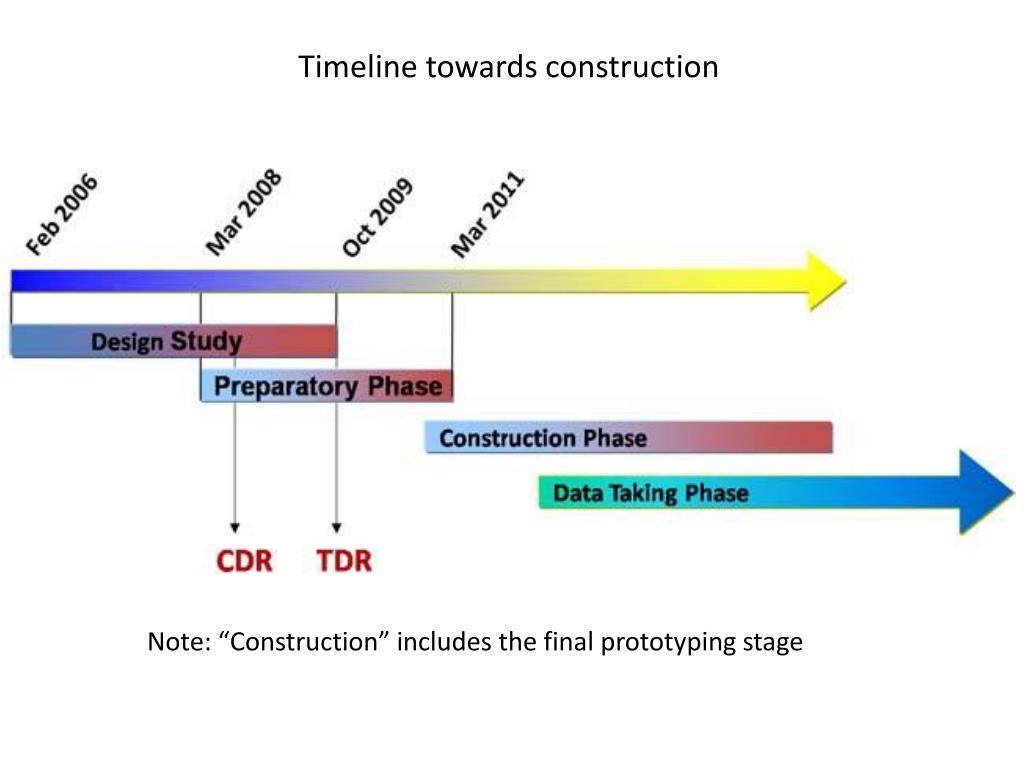 Timeline towards construction

Feb 2006

Mar 2008

Oct 2009

Mar 2011

Design Study

Preparatory Phase

Construction Phase

Data Taking Phase

CDR

TDR

Note: “Construction” includes the final prototyping stage